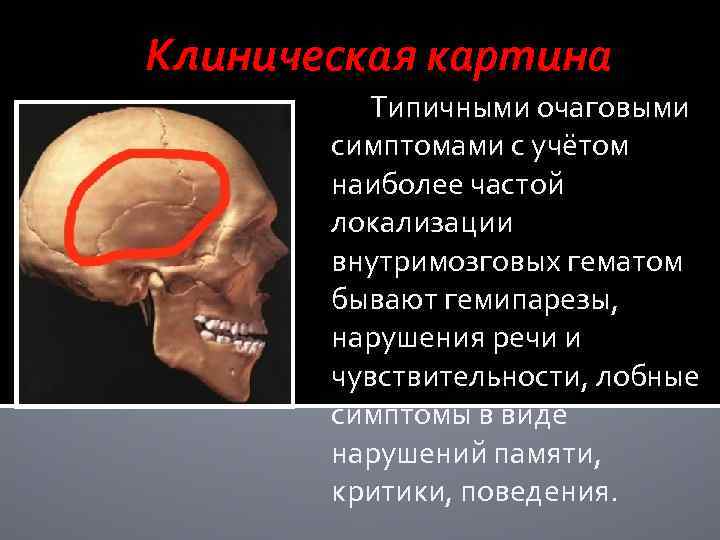 Клиническая картина

Типичными очаговыми симптомами с учётом наиболее частой локализации внутримозговых гематом бывают гемипарезы, нарушения речи и чувствительности, лобные симптомы в виде нарушений памяти, критики, поведения.